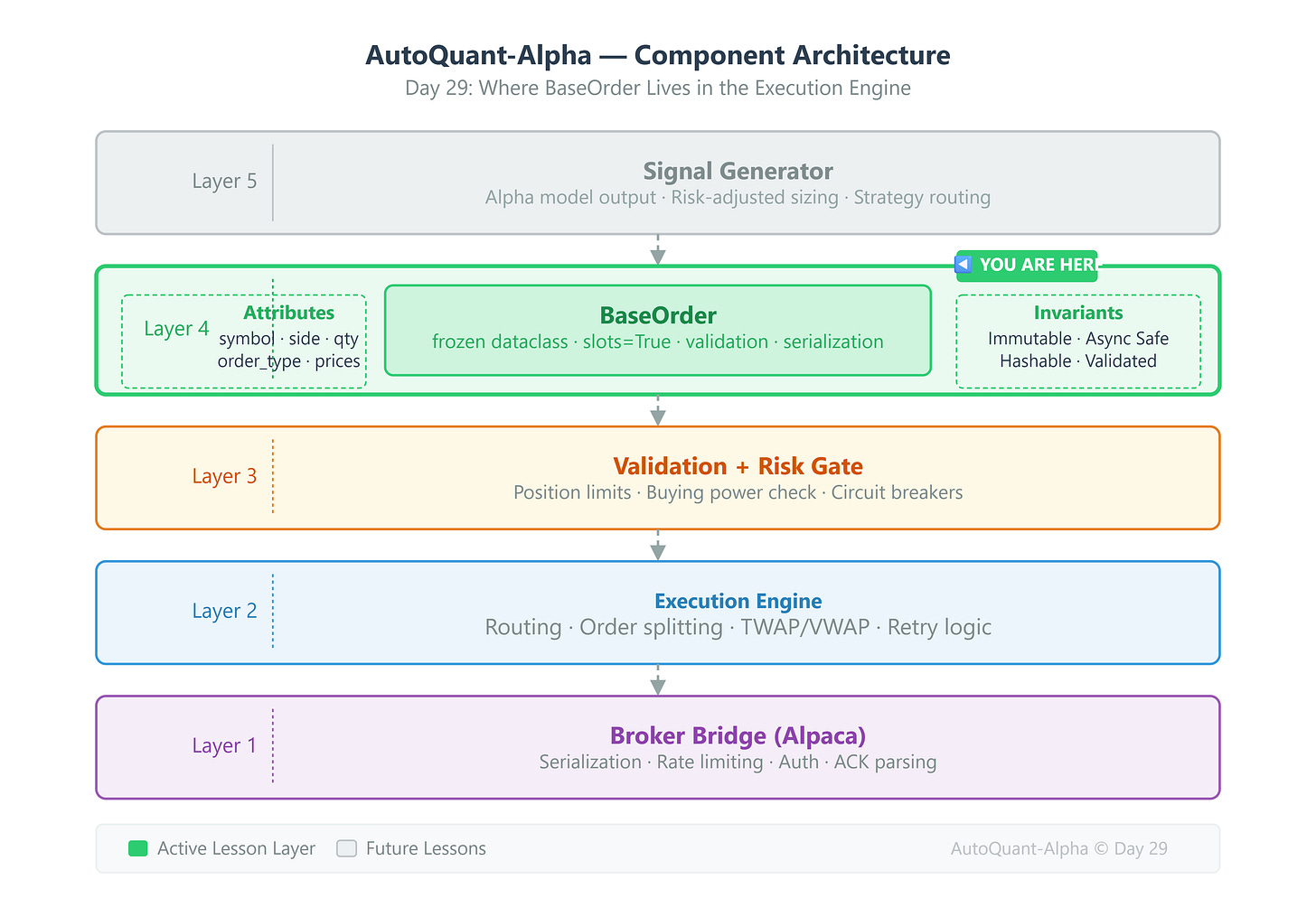 AutoQuant-Alpha — Component Architecture
Day 29: Where BaseOrder Lives in the Execution Engine

Layer 5
Signal Generator
Alpha model output · Risk-adjusted sizing · Strategy routing

◀ YOU ARE HERE

Layer 4
Attributes
symbol · side · qty
order_type · prices

BaseOrder
frozen dataclass · slots=True · validation · serialization

Invariants
Immutable · Async Safe
Hashable · Validated

Layer 3
Validation + Risk Gate
Position limits · Buying power check · Circuit breakers

Layer 2
Execution Engine
Routing · Order splitting · TWAP/VWAP · Retry logic

Layer 1
Broker Bridge (Alpaca)
Serialization · Rate limiting · Auth · ACK parsing

Active Lesson Layer
Future Lessons
AutoQuant-Alpha © Day 29